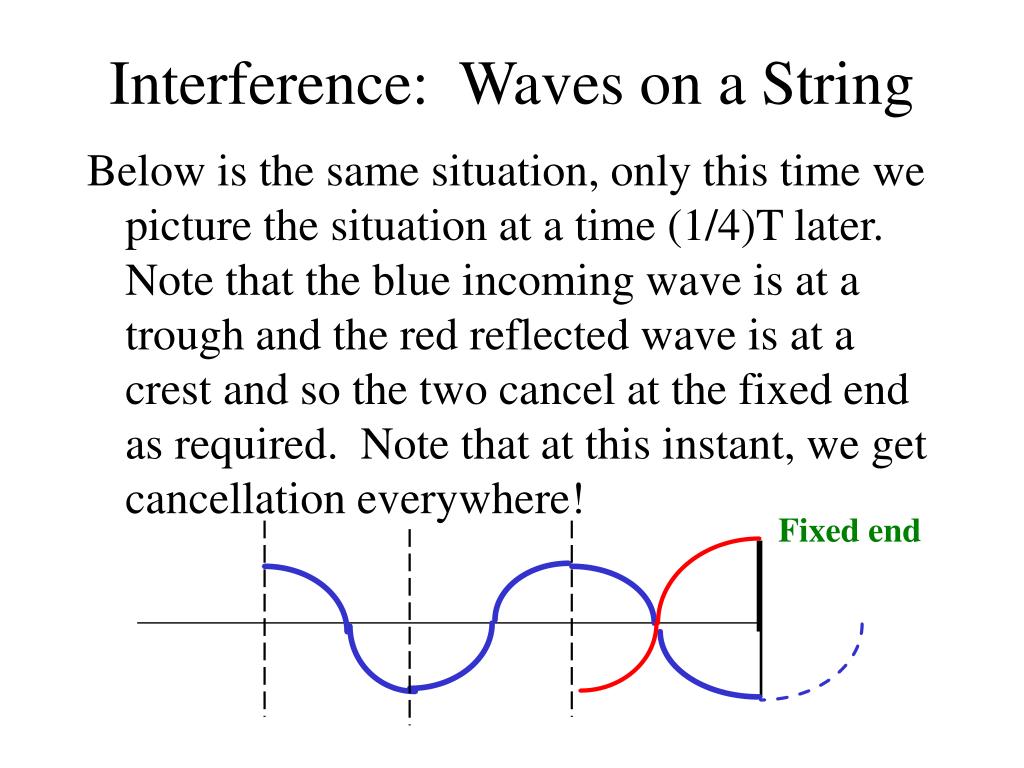 Interference: Waves on a String

Below is the same situation, only this time we picture the situation at a time (1/4)T later. Note that the blue incoming wave is at a trough and the red reflected wave is at a crest and so the two cancel at the fixed end as required. Note that at this instant, we get cancellation everywhere!

Fixed end